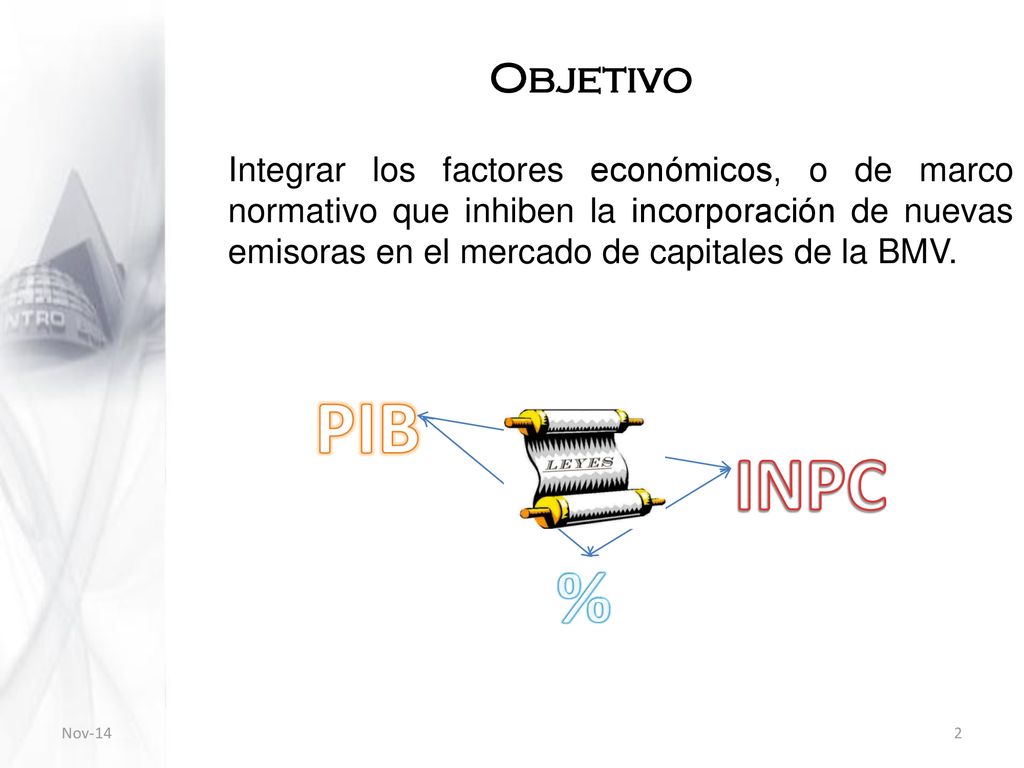 Objetivo

Integrar los factores económicos, o de marco normativo que inhiben la incorporación de nuevas emisoras en el mercado de capitales de la BMV.

PIB

LEYES

INPC

%

Nov-14

2